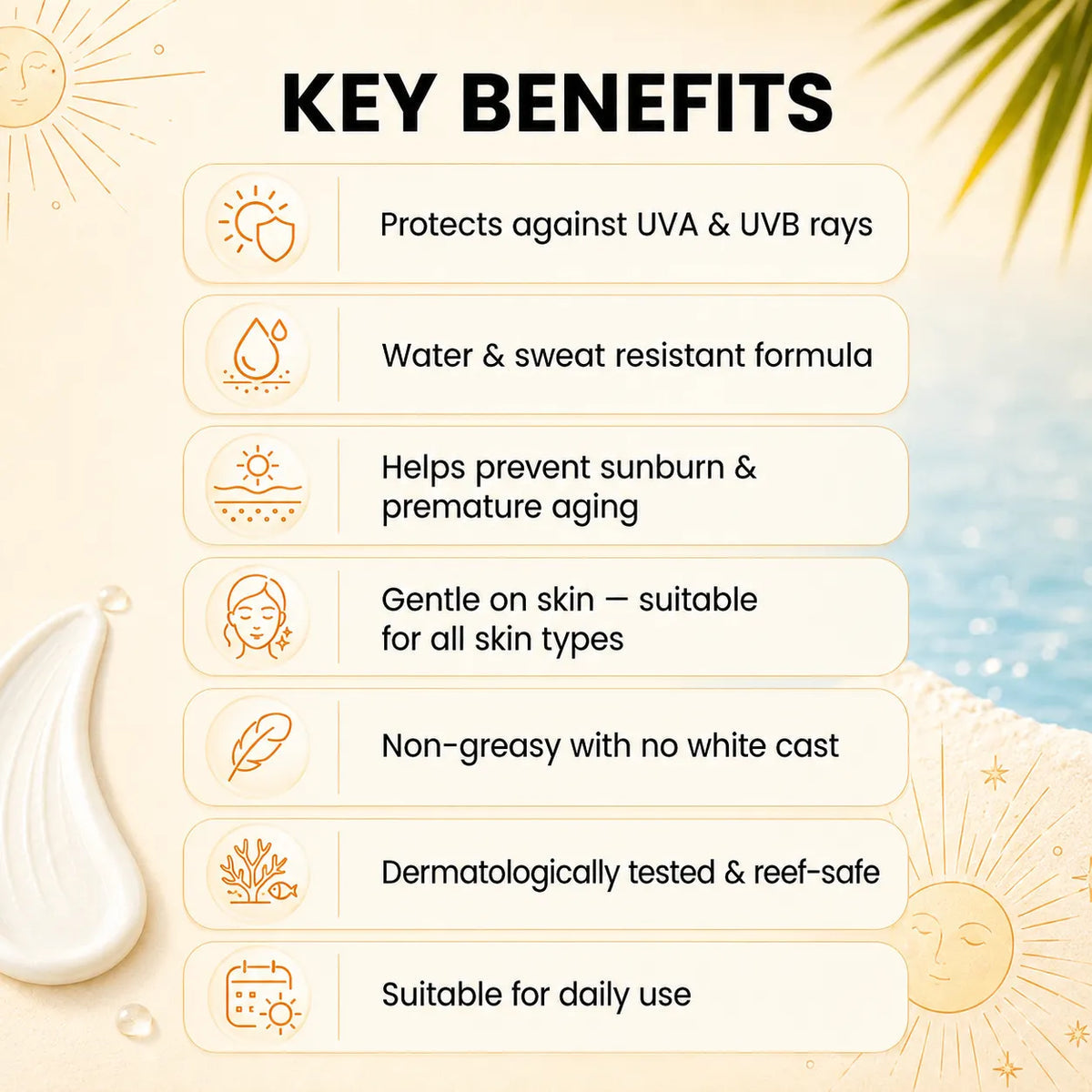 KEY BENEFITS

Protects against UVA & UVB rays

Water & sweat resistant formula

Helps prevent sunburn & premature aging

Gentle on skin — suitable for all skin types

Non-greasy with no white cast

Dermatologically tested & reef-safe

Suitable for daily use